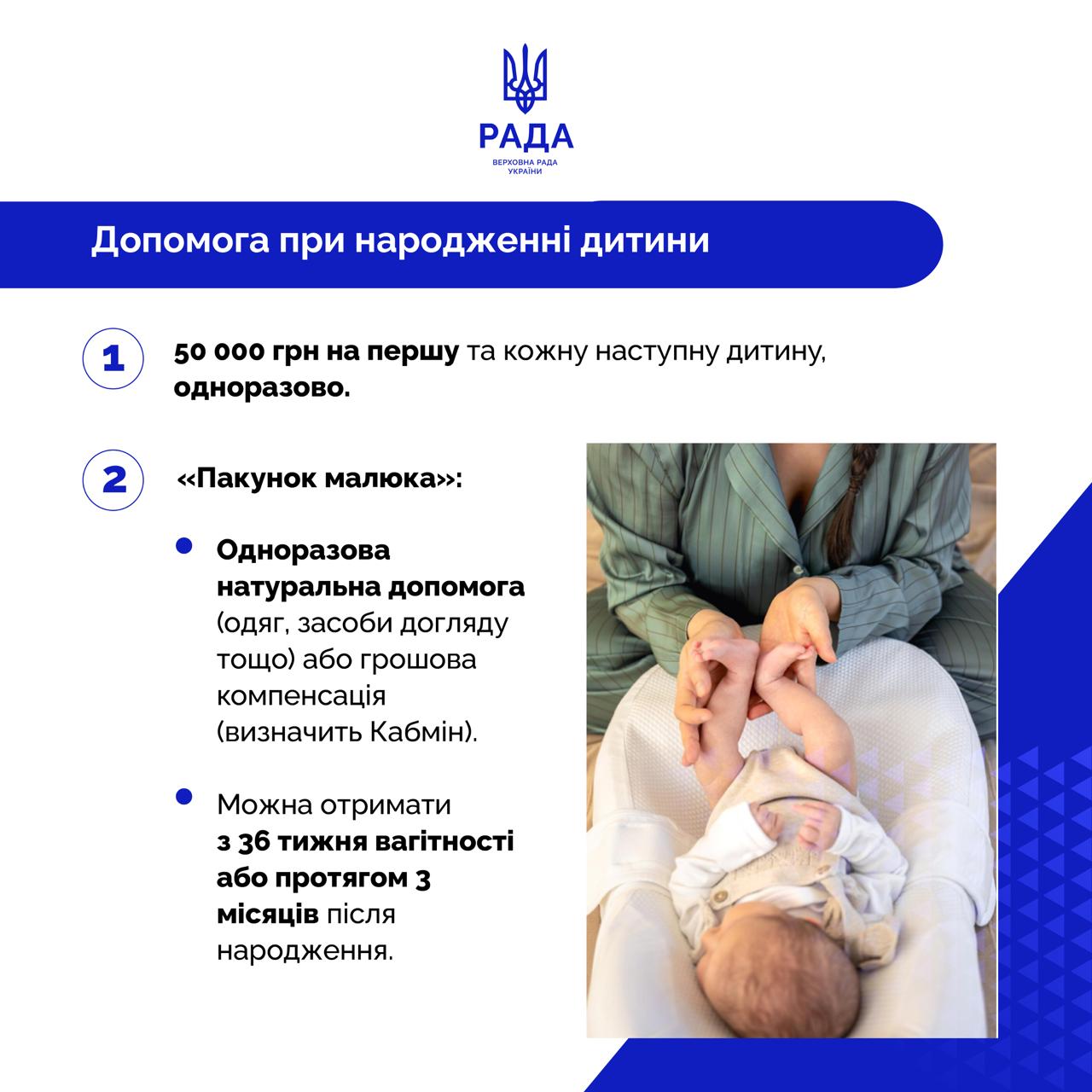 РАДА
ВЕРХОВНА РАДА УКРАЇНИ

Допомога при народженні дитини

1 50 000 грн на першу та кожну наступну дитину, одноразово.

2 «Пакунок малюка»:

Одноразова натуральна допомога (одяг, засоби догляду тощо) або грошова компенсація (визначить Кабмін).

Можна отримати з 36 тижня вагітності або протягом 3 місяців після народження.